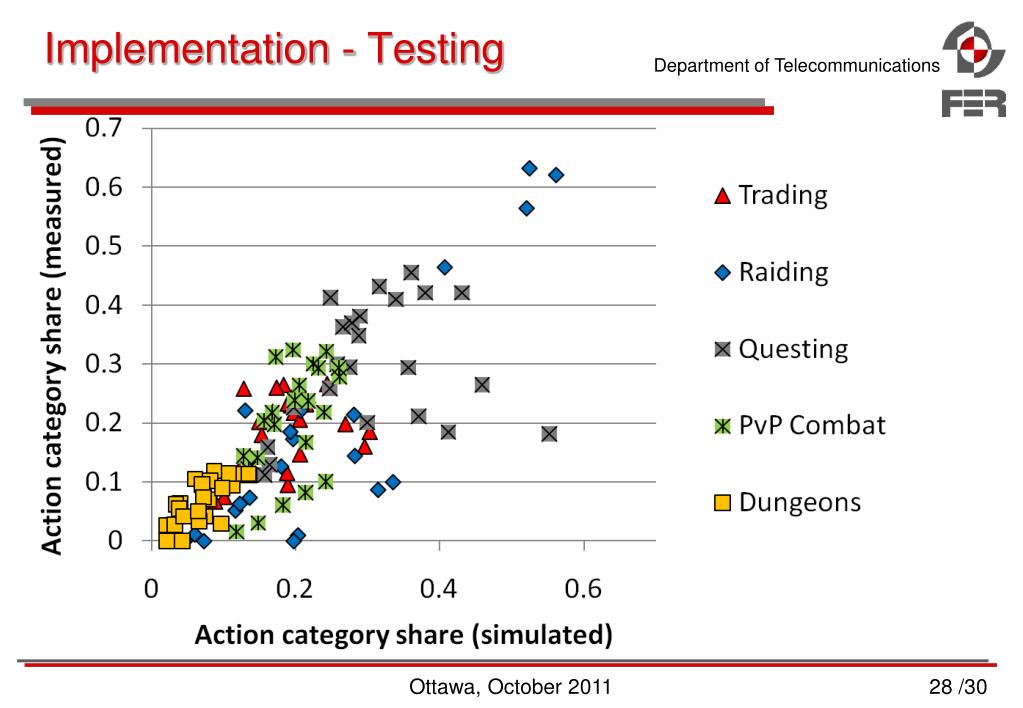 Implementation - Testing

Department of Telecommunications

FER

Action category share (measured)

0.7
0.6
0.5
0.4
0.3
0.2
0.1
0

0
0.2
0.4
0.6

Action category share (simulated)

Trading
Raiding
Questing
PvP Combat
Dungeons

Ottawa, October 2011

28 /30